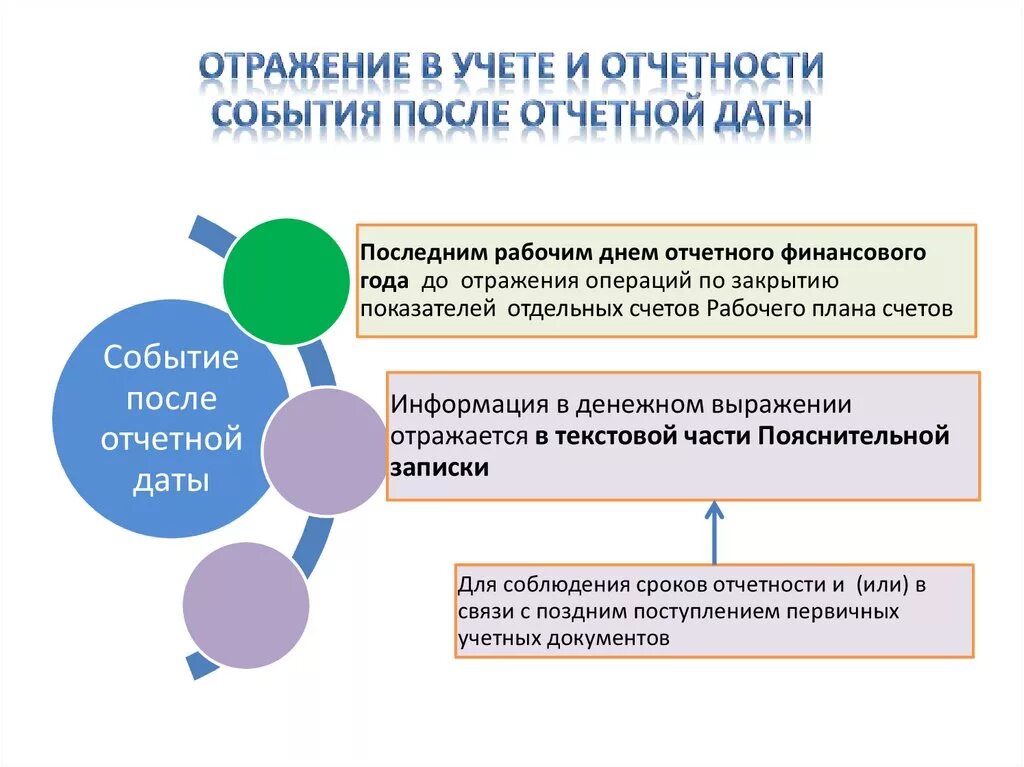 ОТРАЖЕНИЕ В УЧЕТЕ И ОТЧЕТНОСТИ СОБЫТИЯ ПОСЛЕ ОТЧЕТНОЙ ДАТЫ

Событие после отчетной даты

Последним рабочим днем отчетного финансового года до отражения операций по закрытию показателей отдельных счетов Рабочего плана счетов

Информация в денежном выражении отражается в текстовой части Пояснительной записки

Для соблюдения сроков отчетности и (или) в связи с поздним поступлением первичных учетных документов